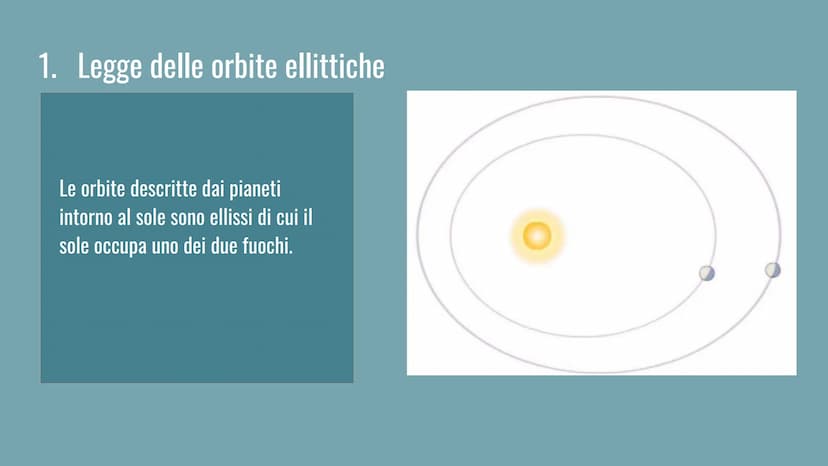 1. Legge delle orbite ellittiche

Le orbite descritte dai pianeti intorno al sole sono ellissi di cui il sole occupa uno dei due fuochi.